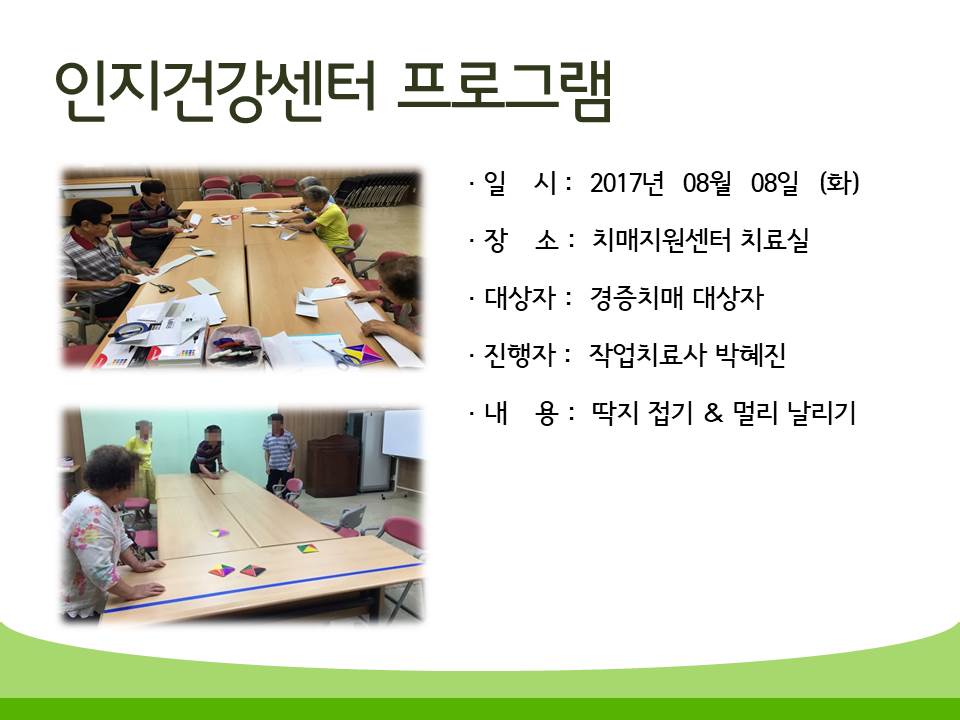 인지건강센터 프로그램

· 일 시 : 2017년 08월 08일 (화)

· 장 소 : 치매지원센터 치료실

· 대상자 : 경증치매 대상자

· 진행자 : 작업치료사 박혜진

· 내 용 : 딱지 접기 & 멀리 날리기